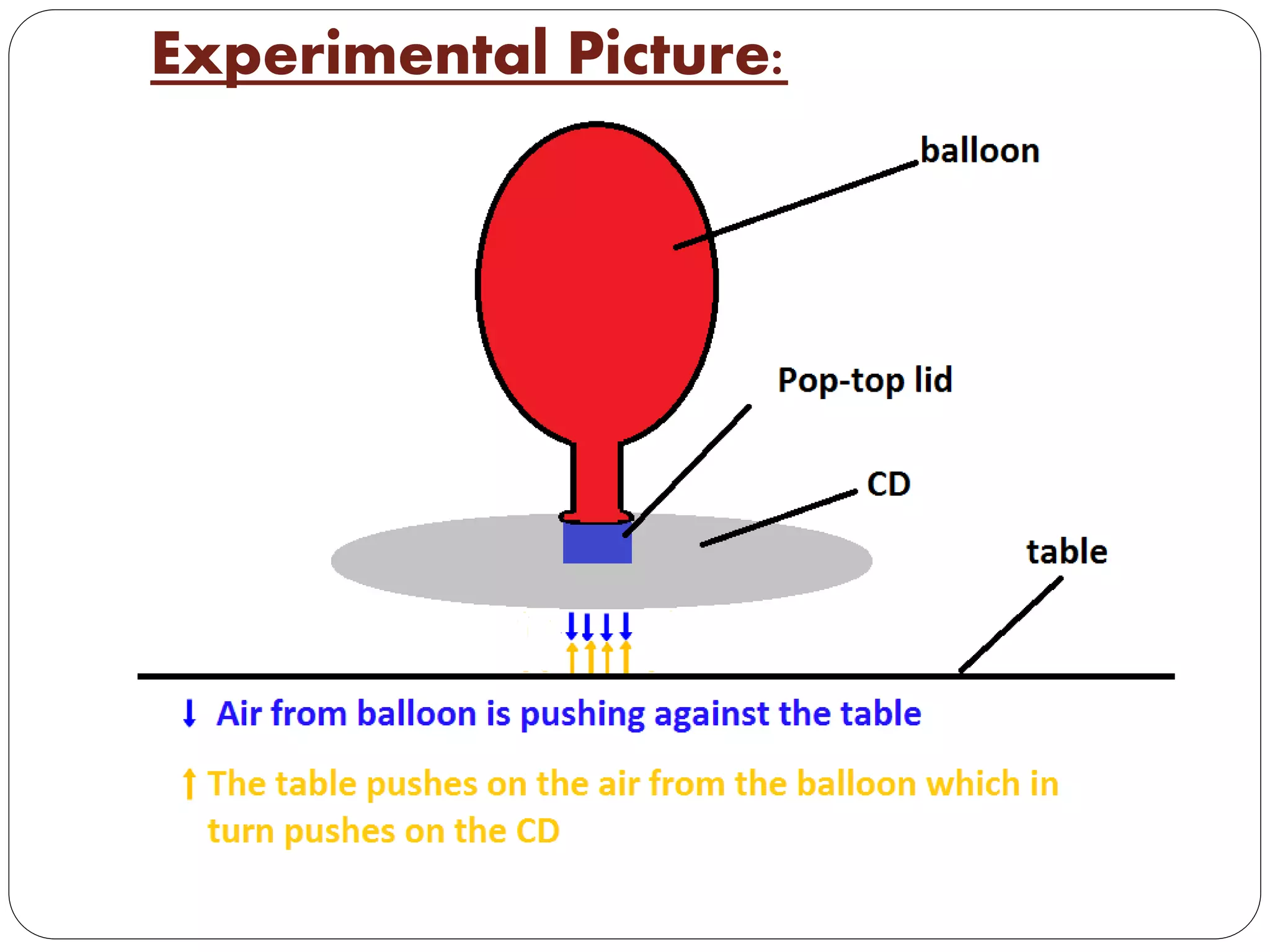 Experimental Picture:

balloon

Pop-top lid

CD

table

↓ Air from balloon is pushing against the table

↑ The table pushes on the air from the balloon which in turn pushes on the CD